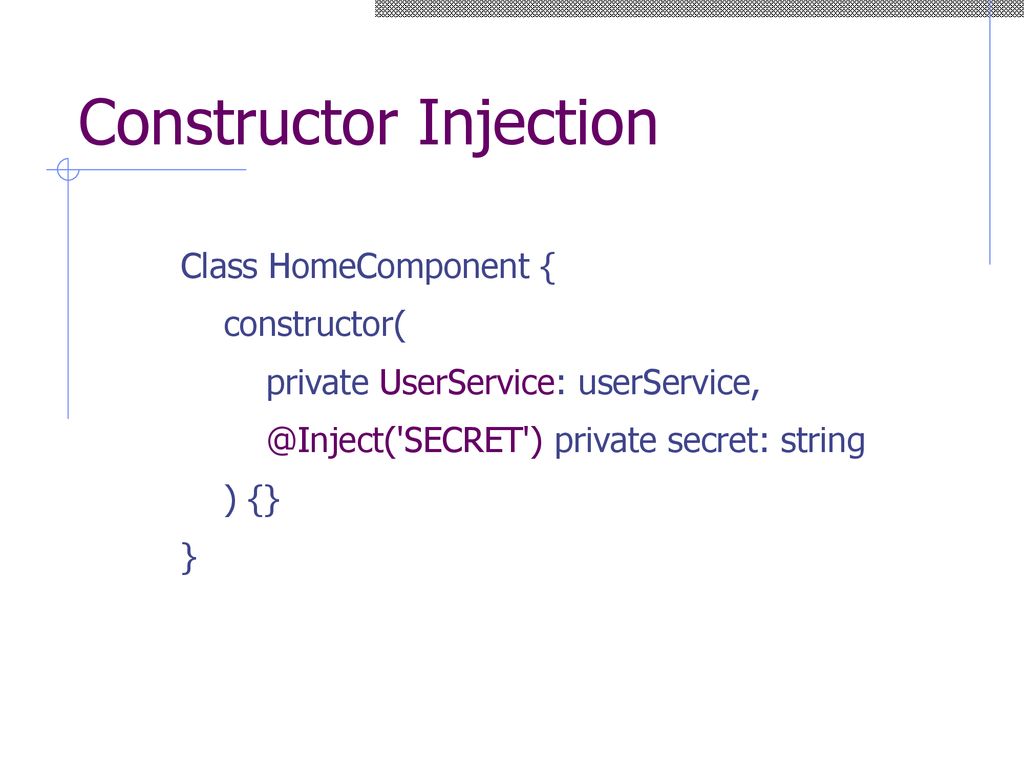 Constructor Injection

Class HomeComponent {
constructor(
private UserService: userService,
@Inject('SECRET') private secret: string
) {}
}